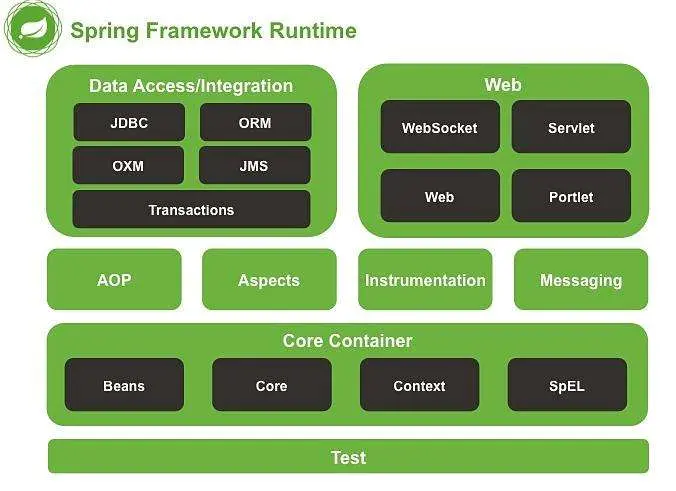 Spring Framework Runtime

Data Access/Integration

JDBC

ORM

OXM

JMS

Transactions

Web

WebSocket

Servlet

Web

Portlet

AOP

Aspects

Instrumentation

Messaging

Core Container

Beans

Core

Context

SpEL

Test